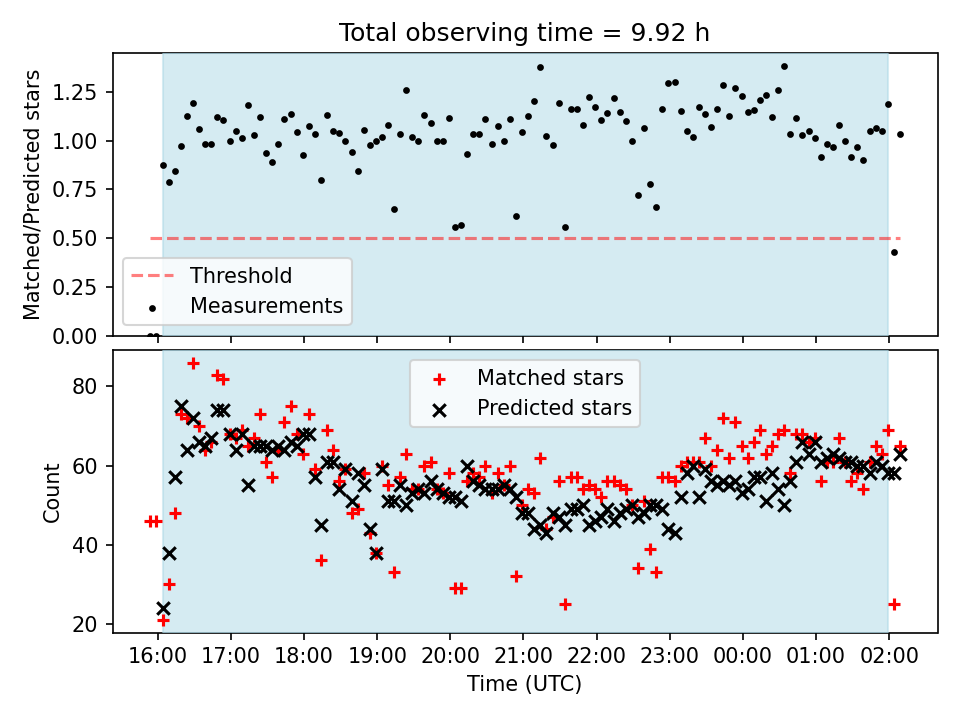 Total observing time = 9.92 h

Matched/Predicted stars

1.25
1.00
0.75
0.50
0.25
0.00

Threshold
Measurements

Count

80
60
40
20

Matched stars
Predicted stars

16:00 17:00 18:00 19:00 20:00 21:00 22:00 23:00 00:00 01:00 02:00

Time (UTC)